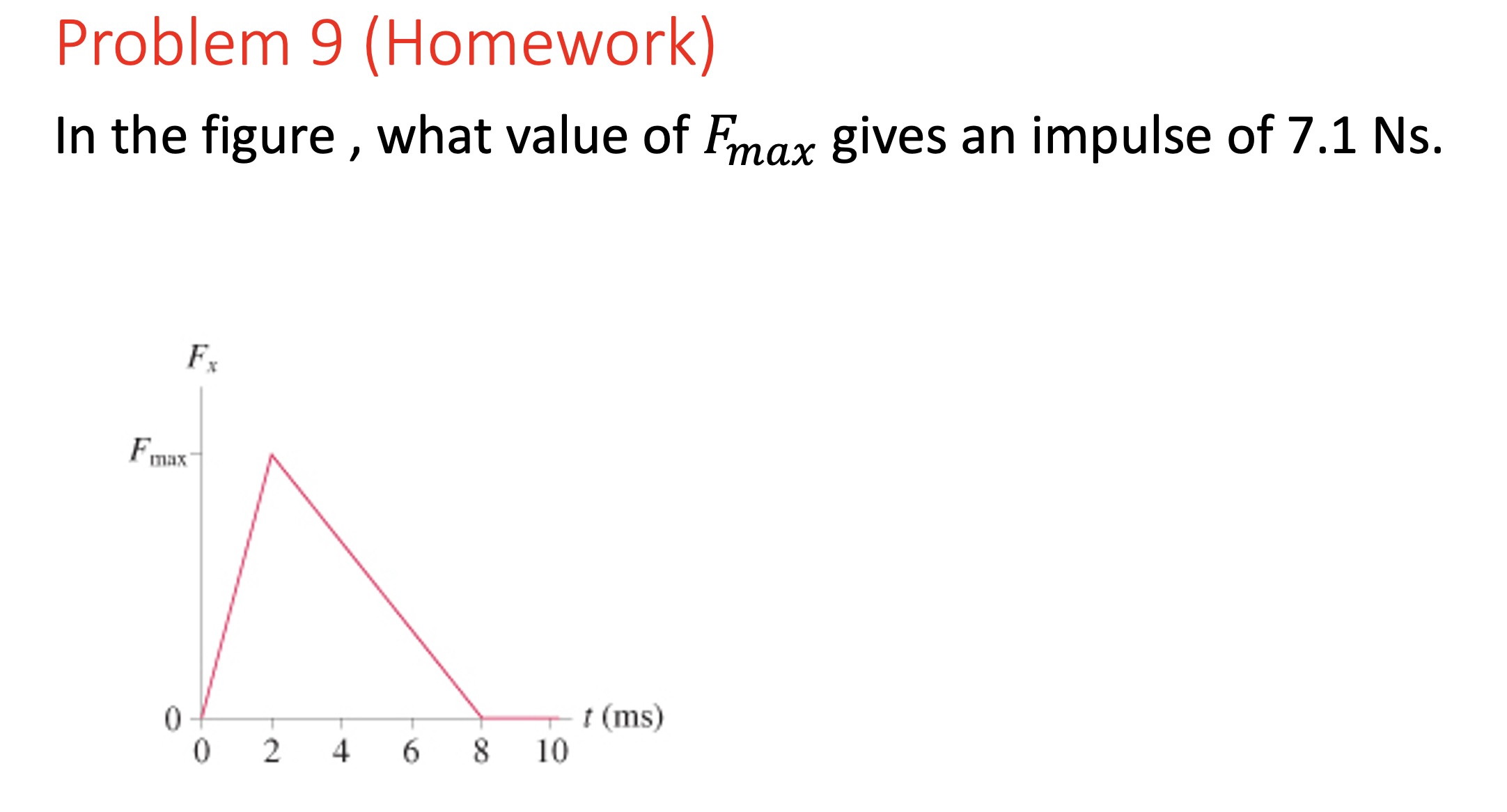 Problem 9 (Homework)

In the figure , what value of $F_{max}$ gives an impulse of 7.1 Ns.

$F_x$

$F_{\max}$

0

0 2 4 6 8 10

$t$ (ms)